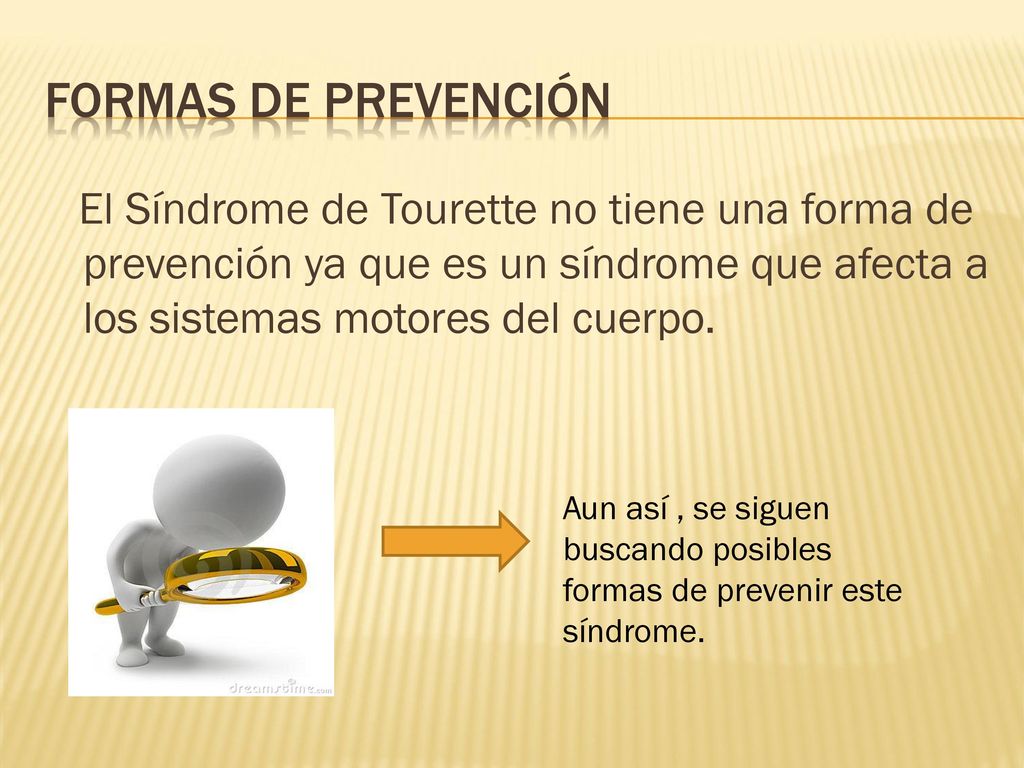 FORMAS DE PREVENCIÓN

El Síndrome de Tourette no tiene una forma de prevención ya que es un síndrome que afecta a los sistemas motores del cuerpo.

dreamstime.com

Aun así , se siguen buscando posibles formas de prevenir este síndrome.